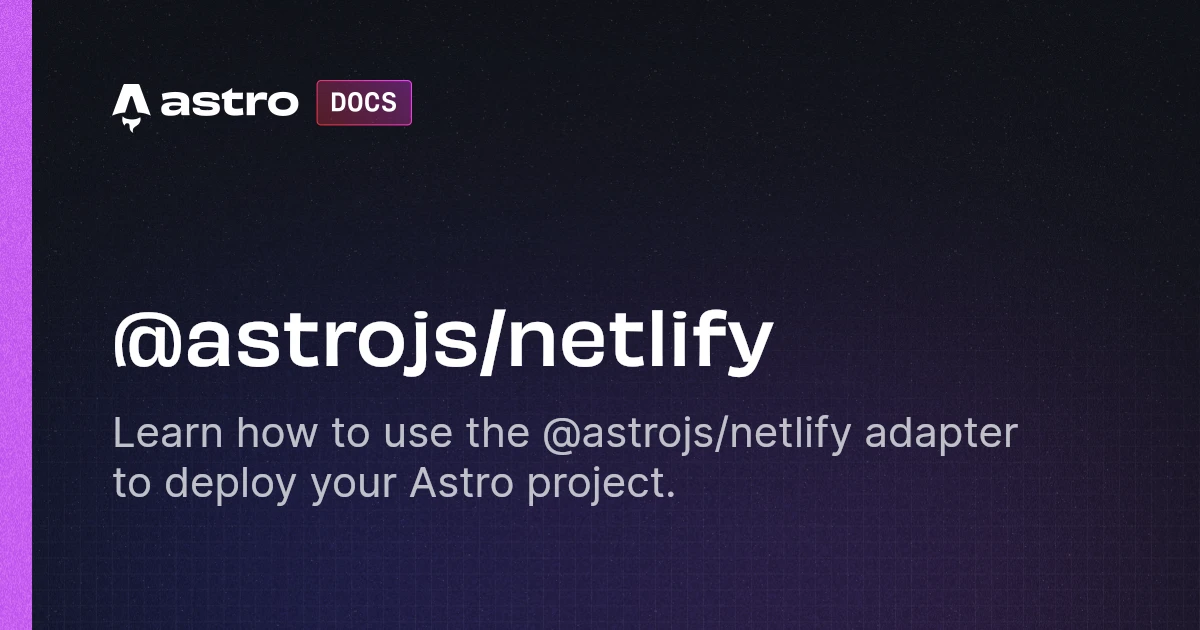 astro DOCS

@astrojs/netlify

Learn how to use the @astrojs/netlify adapter to deploy your Astro project.